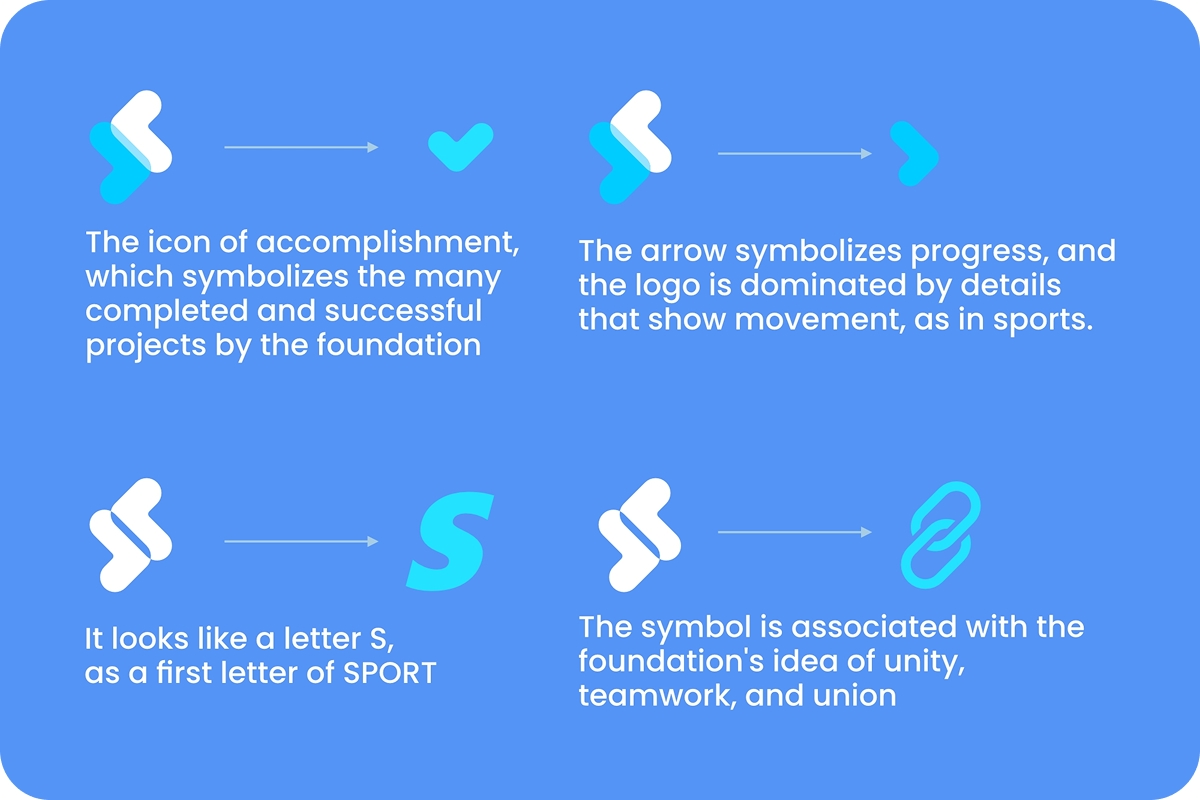 The icon of accomplishment, which symbolizes the many completed and successful projects by the foundation

The arrow symbolizes progress, and the logo is dominated by details that show movement, as in sports.

S

It looks like a letter S, as a first letter of SPORT

The symbol is associated with the foundation's idea of unity, teamwork, and union